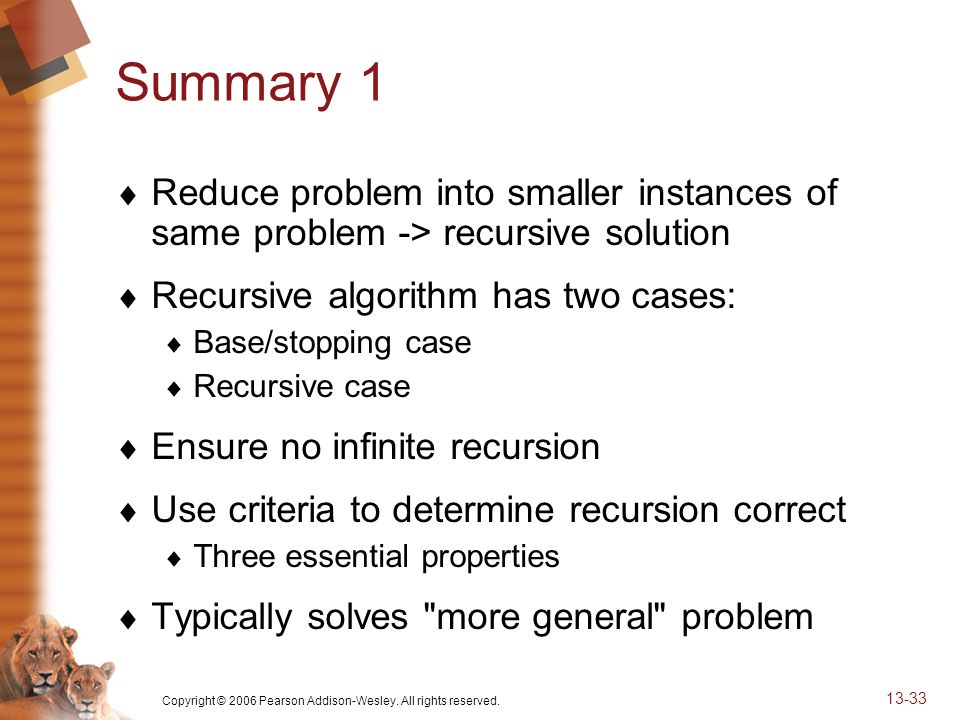 Summary 1

♦ Reduce problem into smaller instances of same problem -> recursive solution

♦ Recursive algorithm has two cases:
♦ Base/stopping case
♦ Recursive case

♦ Ensure no infinite recursion

♦ Use criteria to determine recursion correct
♦ Three essential properties

♦ Typically solves "more general" problem

Copyright © 2006 Pearson Addison-Wesley. All rights reserved.

13-33